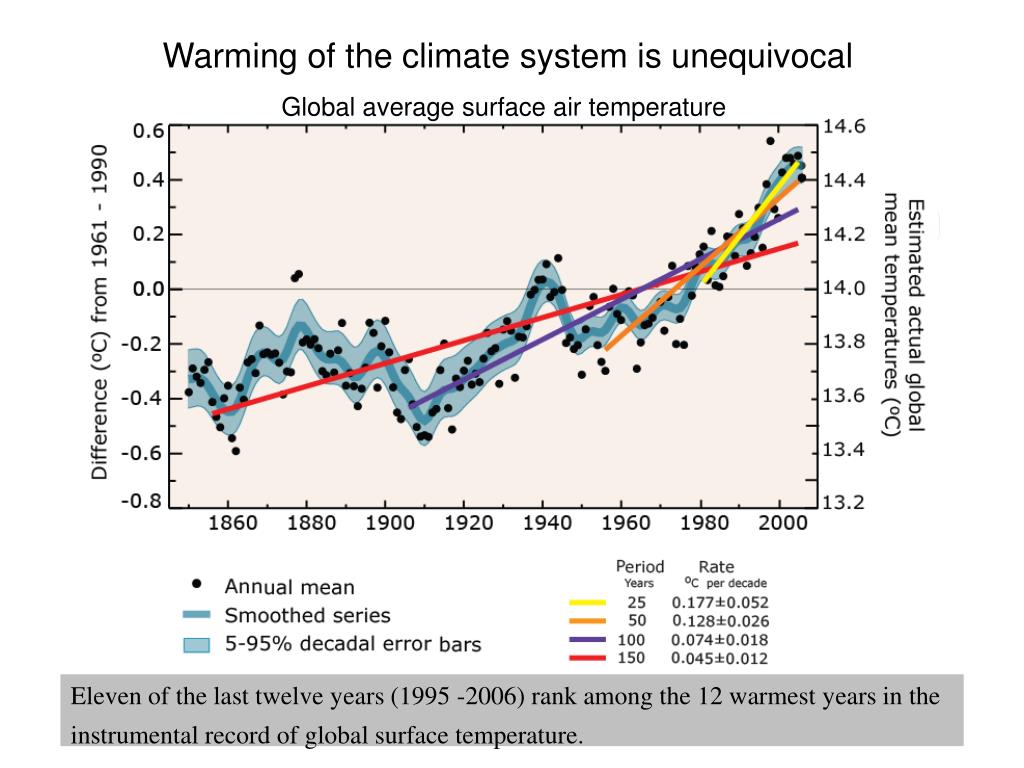 Warming of the climate system is unequivocal

Global average surface air temperature

Difference (ºC) from 1961 - 1990

0.6
0.4
0.2
0.0
-0.2
-0.4
-0.6
-0.8

14.6
14.4
14.2
14.0
13.8
13.6
13.4
13.2

Estimated actual global mean temperatures (ºC)

1860 1880 1900 1920 1940 1960 1980 2000

Annual mean
Smoothed series
5-95% decadal error bars

| Period Years | Rate ºC per decade |
|---|---|
| 25 | 0.177±0.052 |
| 50 | 0.128±0.026 |
| 100 | 0.074±0.018 |
| 150 | 0.045±0.012 |

Eleven of the last twelve years (1995 -2006) rank among the 12 warmest years in the instrumental record of global surface temperature.